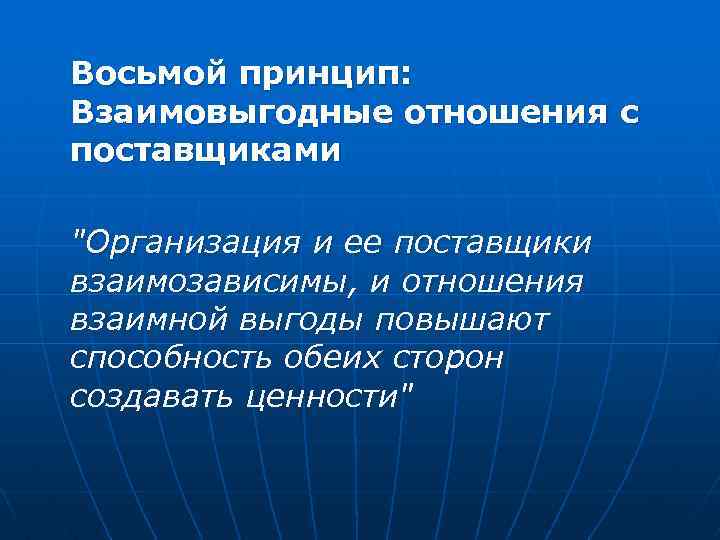 Восьмой принцип: Взаимовыгодные отношения с поставщиками

"Организация и ее поставщики взаимозависимы, и отношения взаимной выгоды повышают способность обеих сторон создавать ценности"